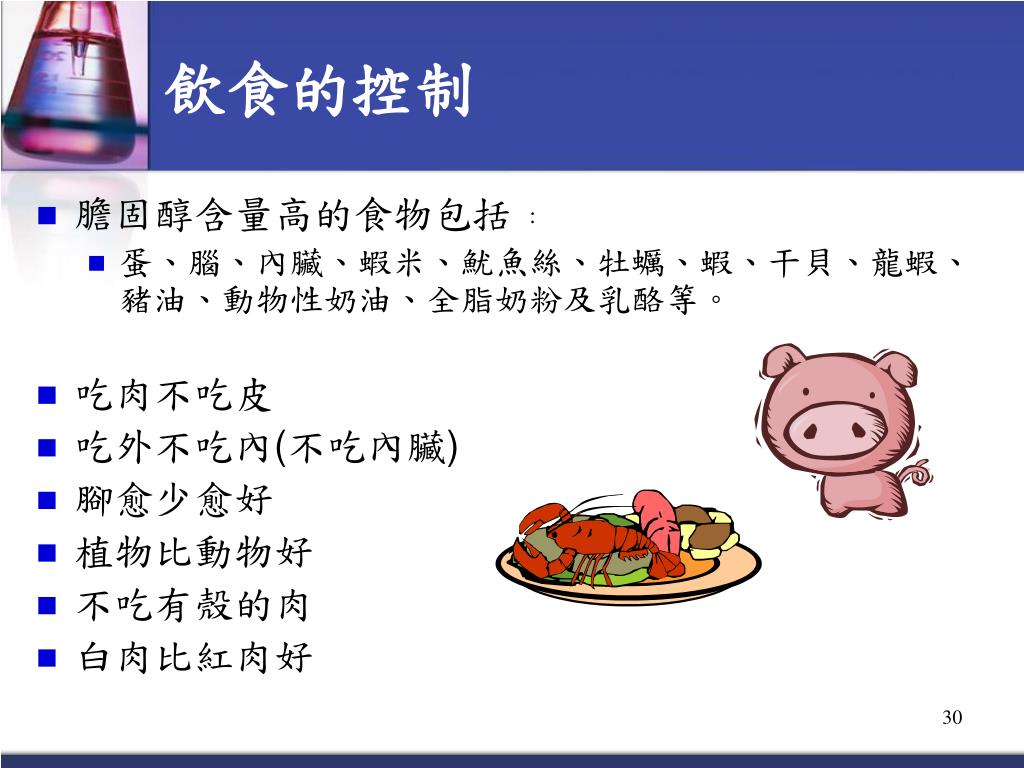 飲食的控制

膽固醇含量高的食物包括：

蛋、腦、內臟、蝦米、魷魚絲、牡蠣、蝦、干貝、龍蝦、豬油、動物性奶油、全脂奶粉及乳酪等。

吃肉不吃皮

吃外不吃內(不吃內臟)

腳愈少愈好

植物比動物好

不吃有殼的肉

白肉比紅肉好

30